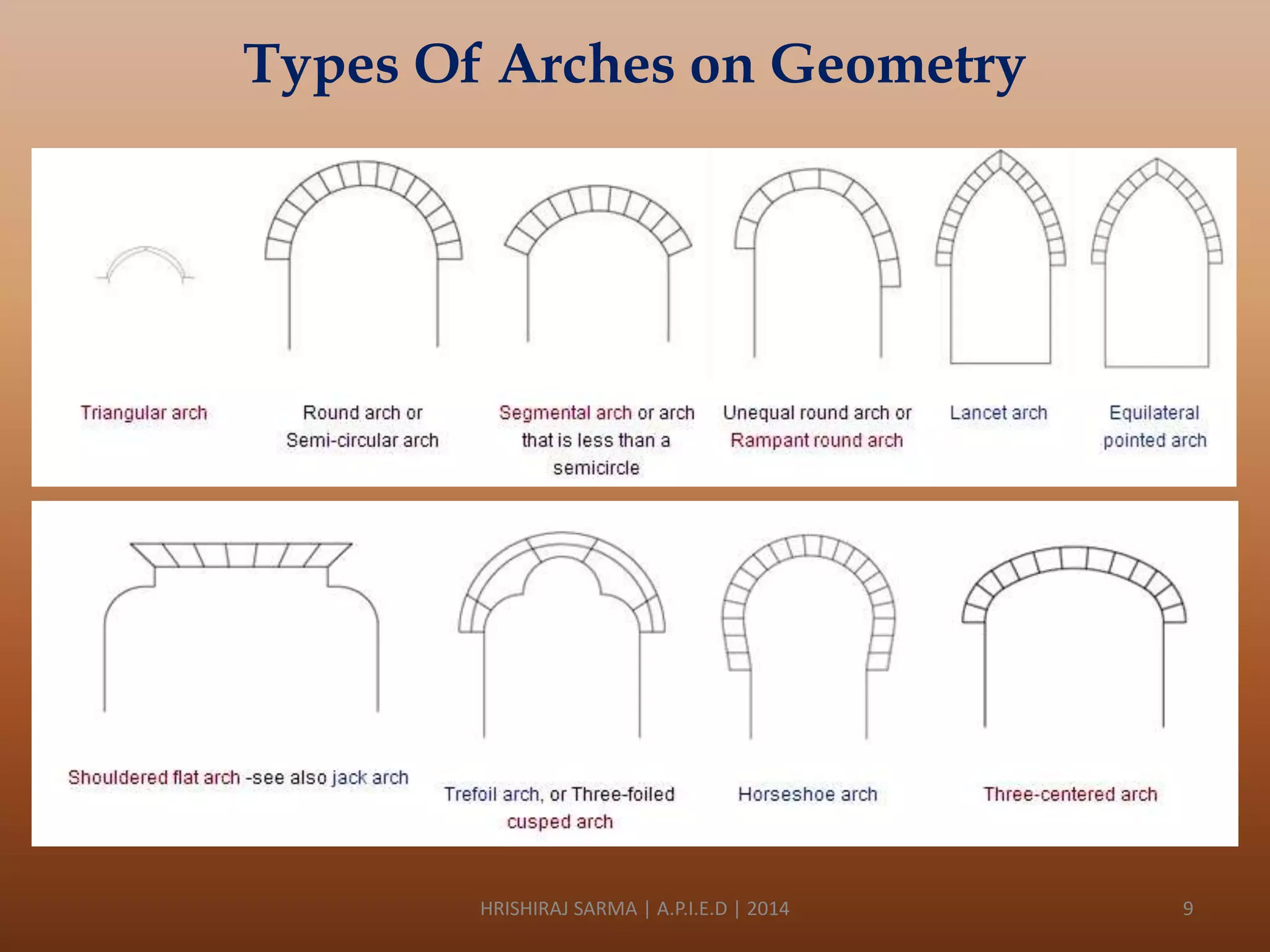 Types Of Arches on Geometry

Triangular arch

Round arch or Semi-circular arch

Segmental arch or arch that is less than a semicircle

Unequal round arch or Rampant round arch

Lancet arch

Equilateral pointed arch

Shouldered flat arch -see also jack arch

Trefoil arch, or Three-foiled cusped arch

Horseshoe arch

Three-centered arch

HRISHIRAJ SARMA | A.P.I.E.D | 2014

9